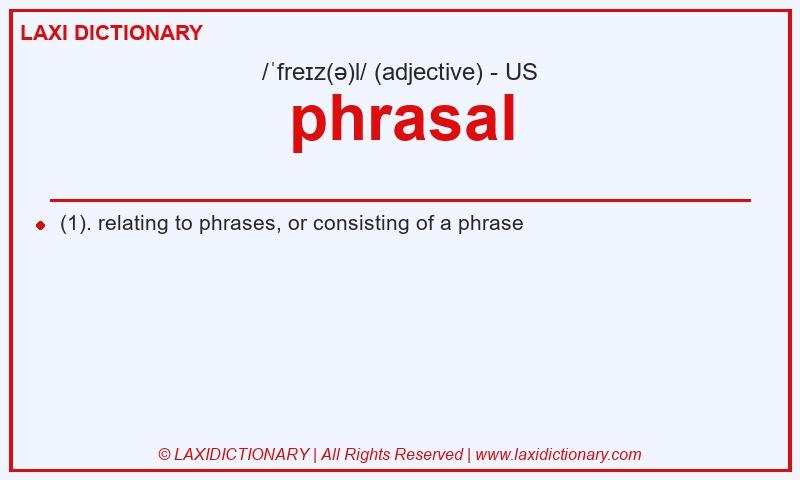 LAXI DICTIONARY

/ˈfreɪz(ə)l/ (adjective) - US

phrasal

(1). relating to phrases, or consisting of a phrase

© LAXIDICTIONARY | All Rights Reserved | www.laxidictionary.com